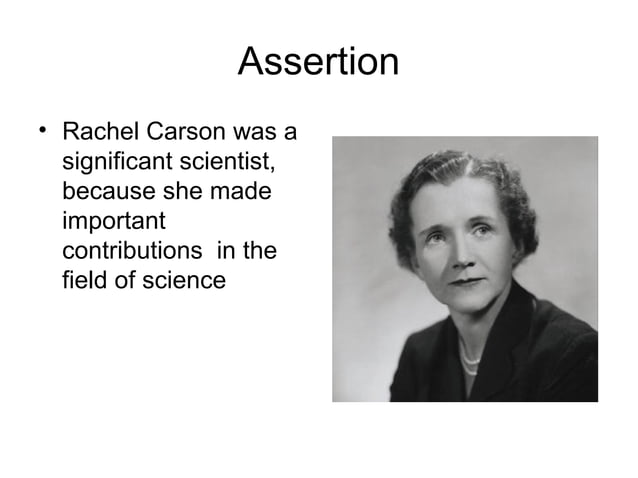 Assertion

• Rachel Carson was a significant scientist, because she made important contributions in the field of science